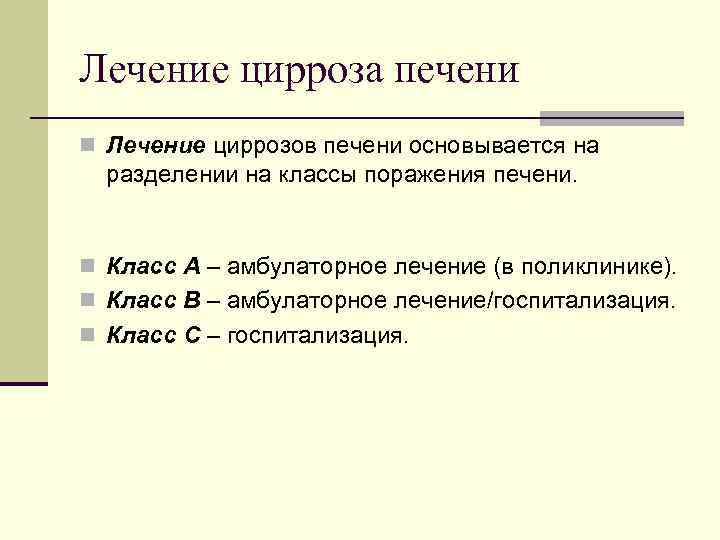 Лечение цирроза печени

Лечение циррозов печени основывается на разделении на классы поражения печени.

Класс А – амбулаторное лечение (в поликлинике).

Класс В – амбулаторное лечение/госпитализация.

Класс С – госпитализация.